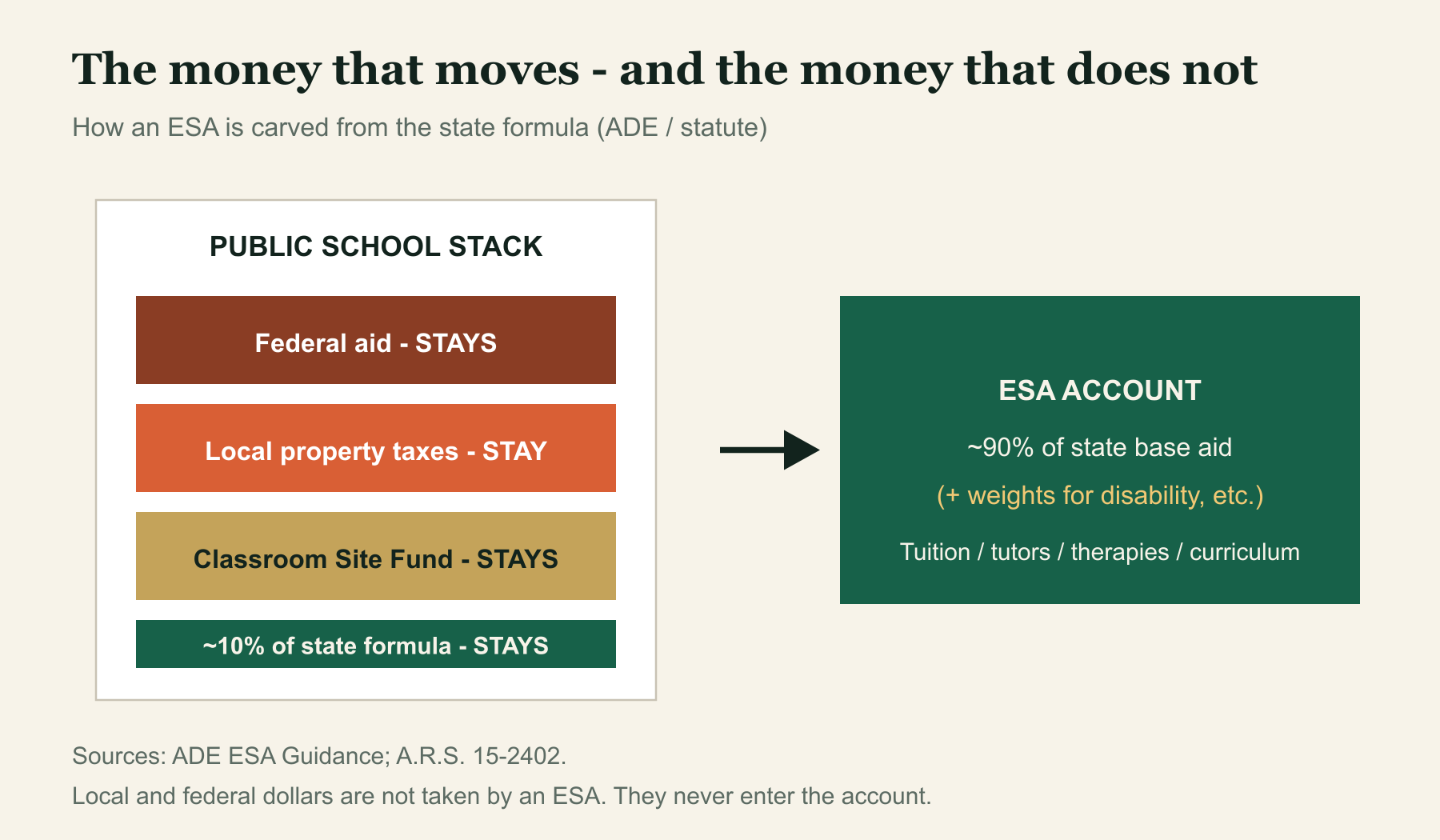 The money that moves - and the money that does not

How an ESA is carved from the state formula (ADE / statute)

PUBLIC SCHOOL STACK

Federal aid - STAYS

Local property taxes - STAY

Classroom Site Fund - STAYS

~10% of state formula - STAYS

ESA ACCOUNT

~90% of state base aid

(+ weights for disability, etc.)

Tuition / tutors / therapies / curriculum

Sources: ADE ESA Guidance; A.R.S. 15-2402.

Local and federal dollars are not taken by an ESA. They never enter the account.